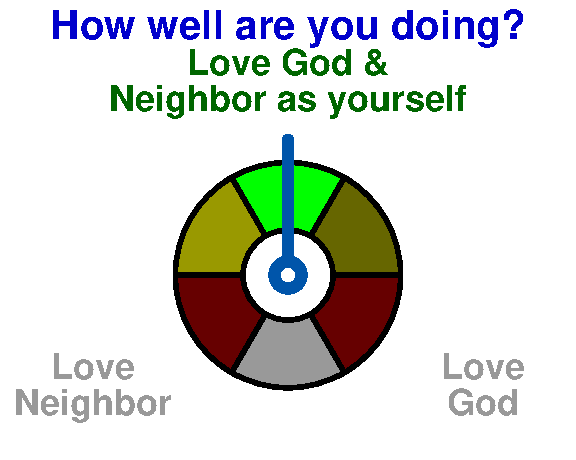 How well are you doing?
Love God &
Neighbor as yourself

Love
Neighbor

Love
God